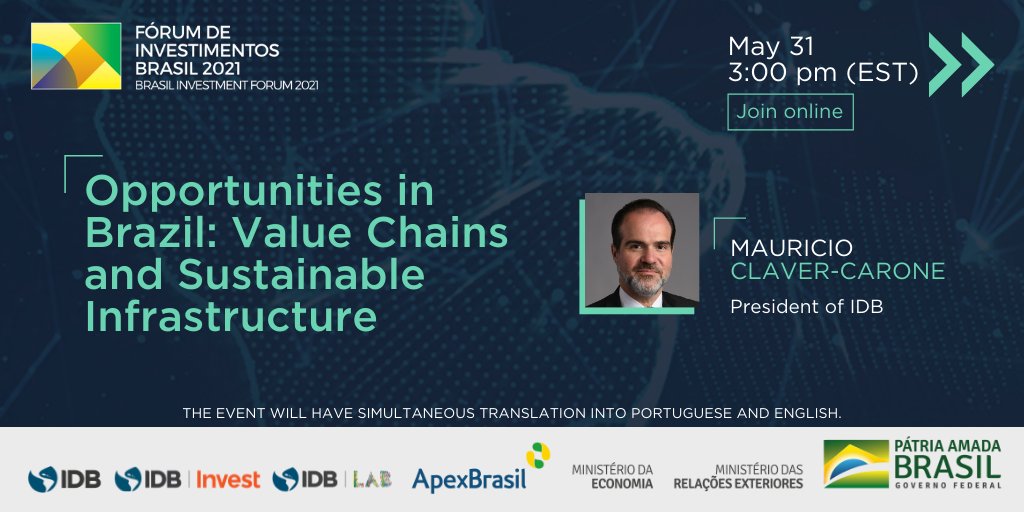 FÓRUM DE INVESTIMENTOS BRASIL 2021
BRASIL INVESTMENT FORUM 2021

May 31
3:00 pm (EST)

Join online

Opportunities in Brazil: Value Chains and Sustainable Infrastructure

MAURICIO CLAVER-CARONE
President of IDB

THE EVENT WILL HAVE SIMULTANEOUS TRANSLATION INTO PORTUGUESE AND ENGLISH.

IDB IDB | Invest IDB | LAB ApexBrasil MINISTÉRIO DA ECONOMIA MINISTÉRIO DAS RELAÇÕES EXTERIORES PÁTRIA AMADA BRASIL GOVERNO FEDERAL